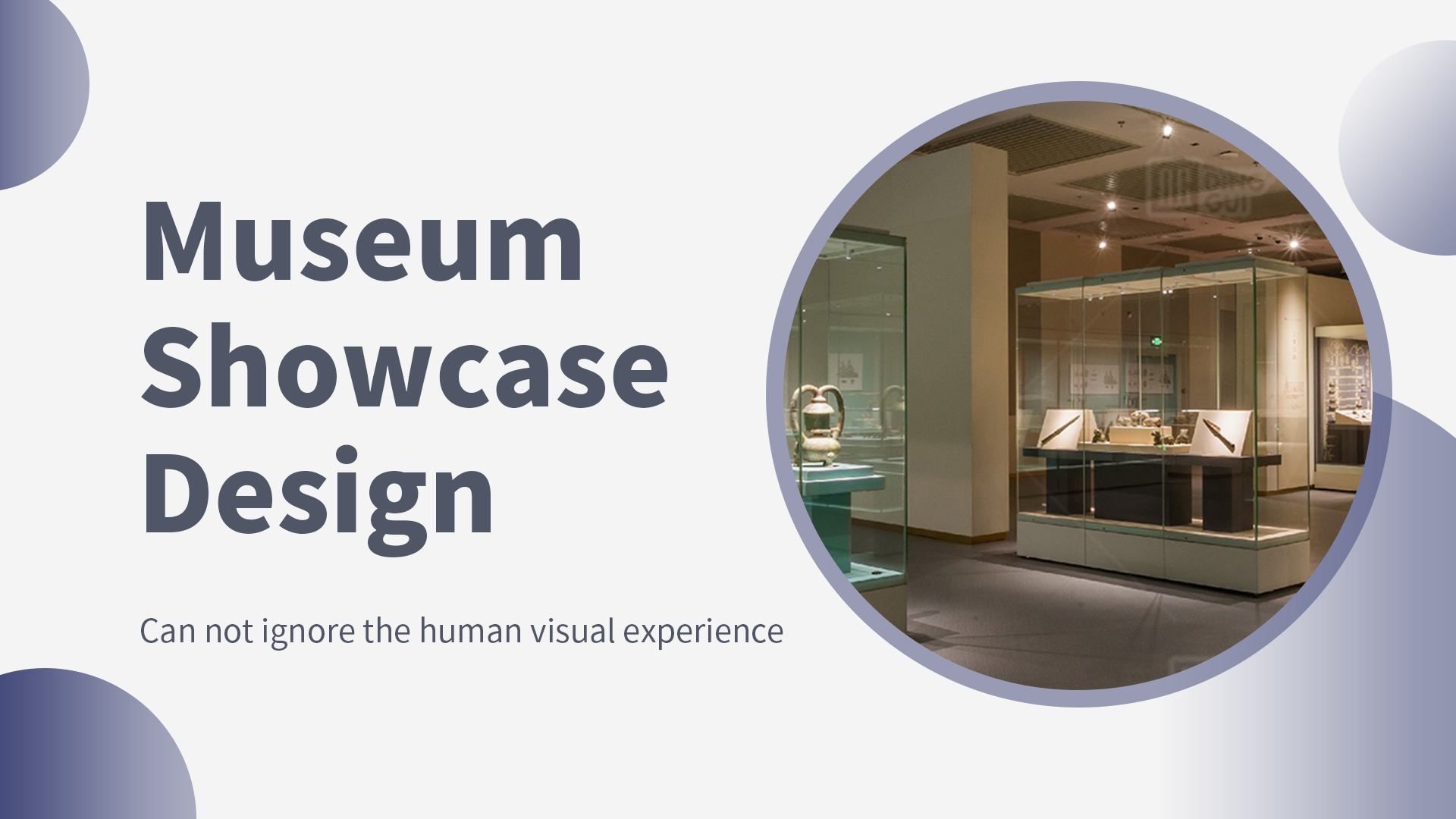 Museum Showcase Design

Can not ignore the human visual experience